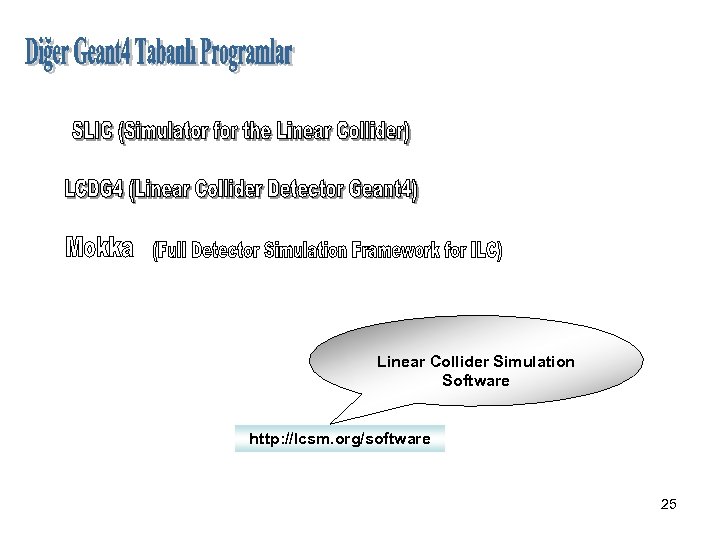 Diğer Geant4 Tabanlı Programlar

SLIC (Simulator for the Linear Collider)

LCDG4 (Linear Collider Detector Geant4)

Mokka (Full Detector Simulation Framework for ILC)

Linear Collider Simulation Software

http://lcsm.org/software

25